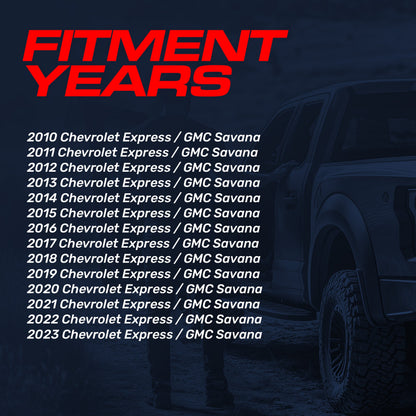 FITMENT YEARS

2010 Chevrolet Express / GMC Savana
2011 Chevrolet Express / GMC Savana
2012 Chevrolet Express / GMC Savana
2013 Chevrolet Express / GMC Savana
2014 Chevrolet Express / GMC Savana
2015 Chevrolet Express / GMC Savana
2016 Chevrolet Express / GMC Savana
2017 Chevrolet Express / GMC Savana
2018 Chevrolet Express / GMC Savana
2019 Chevrolet Express / GMC Savana
2020 Chevrolet Express / GMC Savana
2021 Chevrolet Express / GMC Savana
2022 Chevrolet Express / GMC Savana
2023 Chevrolet Express / GMC Savana